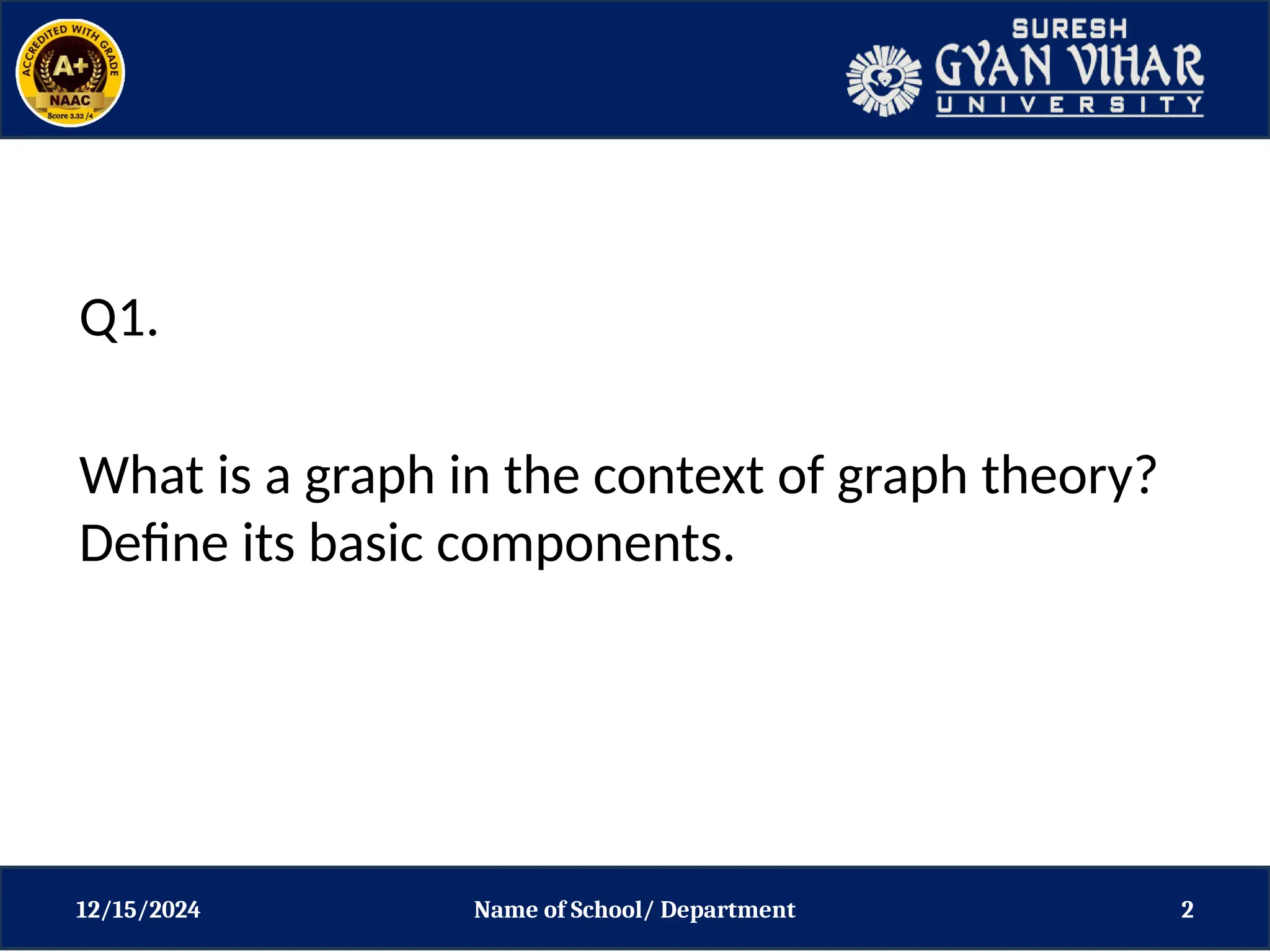 ACCREDITED WITH GRADE
A+
NAAC
Score 3.32 /4

SURESH
GYAN VIHAR
UNIVERSITY

Q1.

What is a graph in the context of graph theory? Define its basic components.

12/15/2024

Name of School/ Department

2